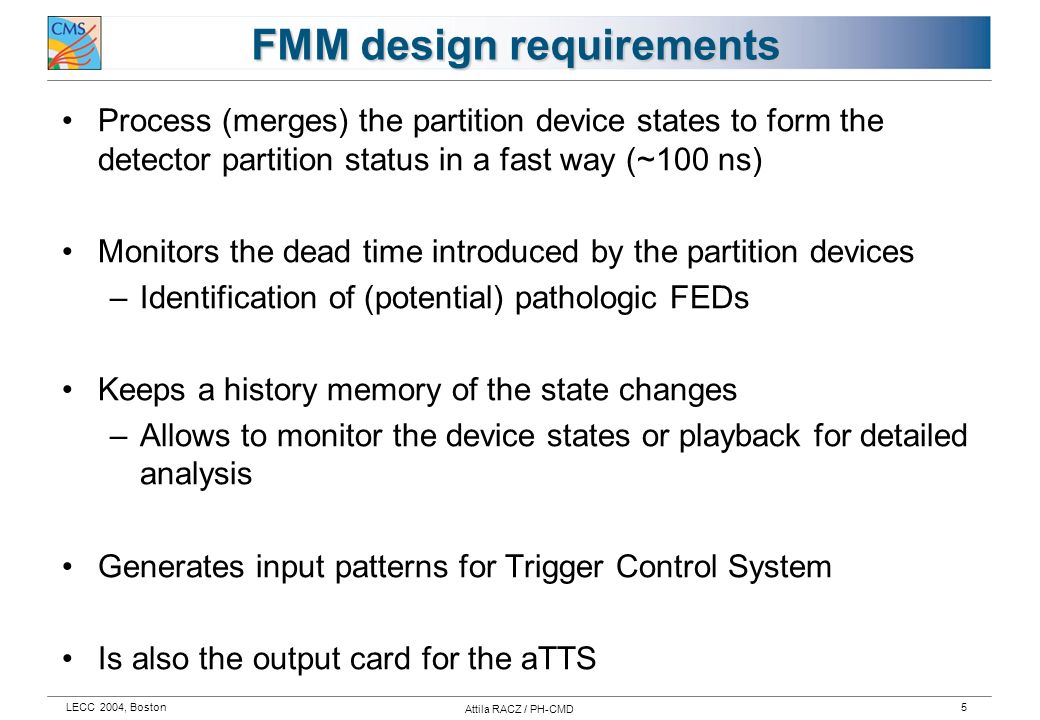 CMS

FMM design requirements

• Process (merges) the partition device states to form the detector partition status in a fast way (~100 ns)

• Monitors the dead time introduced by the partition devices
– Identification of (potential) pathologic FEDs

• Keeps a history memory of the state changes
– Allows to monitor the device states or playback for detailed analysis

• Generates input patterns for Trigger Control System

• Is also the output card for the aTTS

LECC 2004, Boston

Attila RACZ / PH-CMD

5